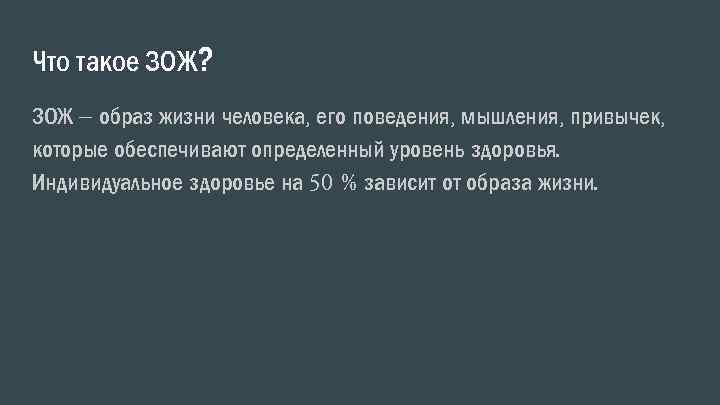 Что такое ЗОЖ?

ЗОЖ – образ жизни человека, его поведения, мышления, привычек, которые обеспечивают определенный уровень здоровья. Индивидуальное здоровье на 50 % зависит от образа жизни.